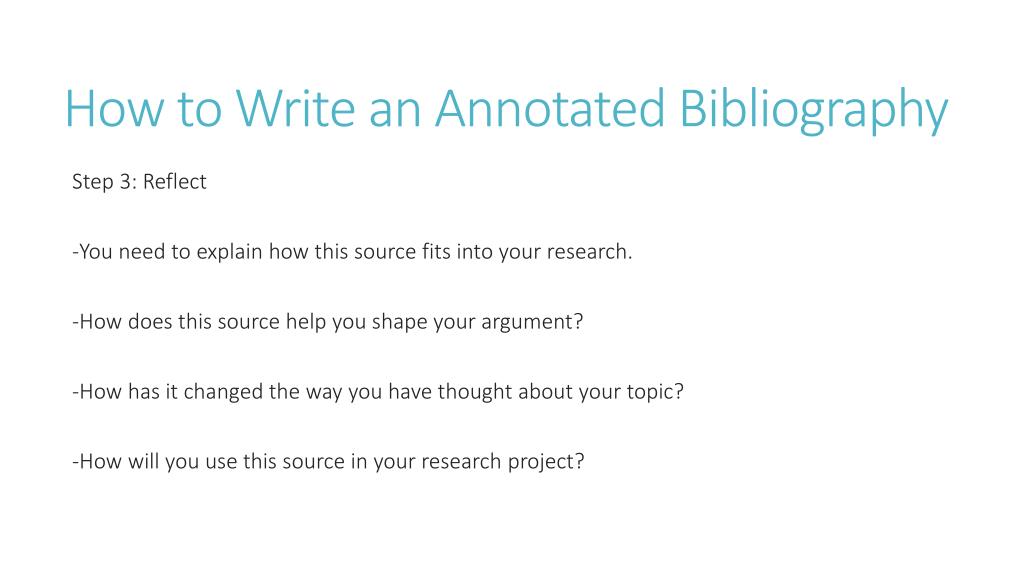 How to Write an Annotated Bibliography

Step 3: Reflect

-You need to explain how this source fits into your research.

-How does this source help you shape your argument?

-How has it changed the way you have thought about your topic?

-How will you use this source in your research project?